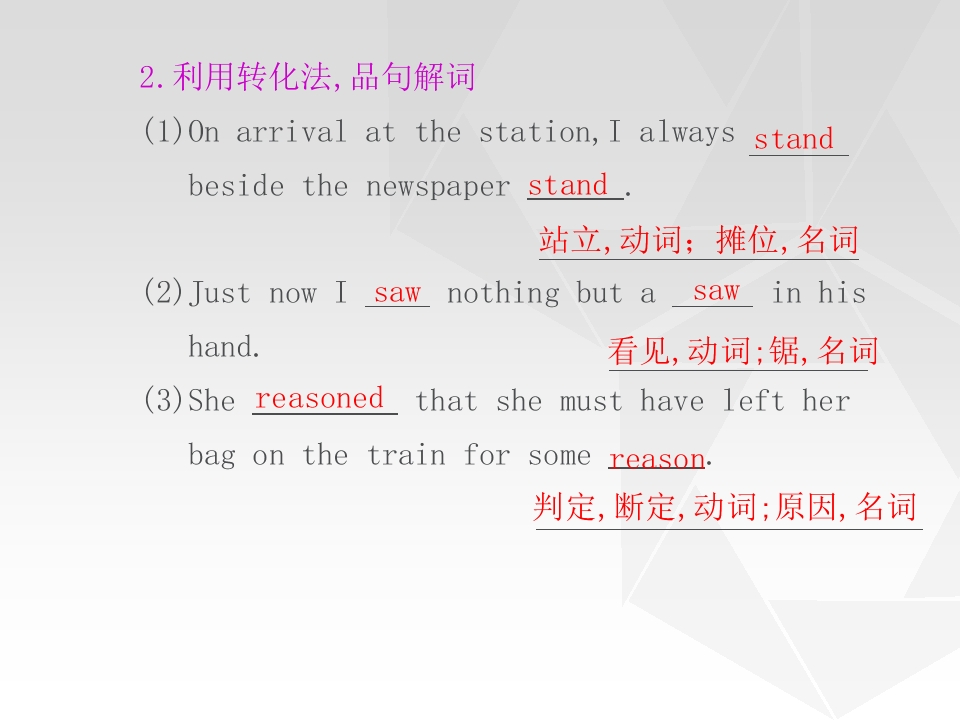 2.利用转化法,品句解词

(1)On arrival at the station,I always stand beside the newspaper stand.

站立,动词；摊位,名词

(2)Just now I saw nothing but a saw in his hand.

看见,动词;锯,名词

(3)She reasoned that she must have left her bag on the train for some reason.

判定,断定,动词;原因,名词